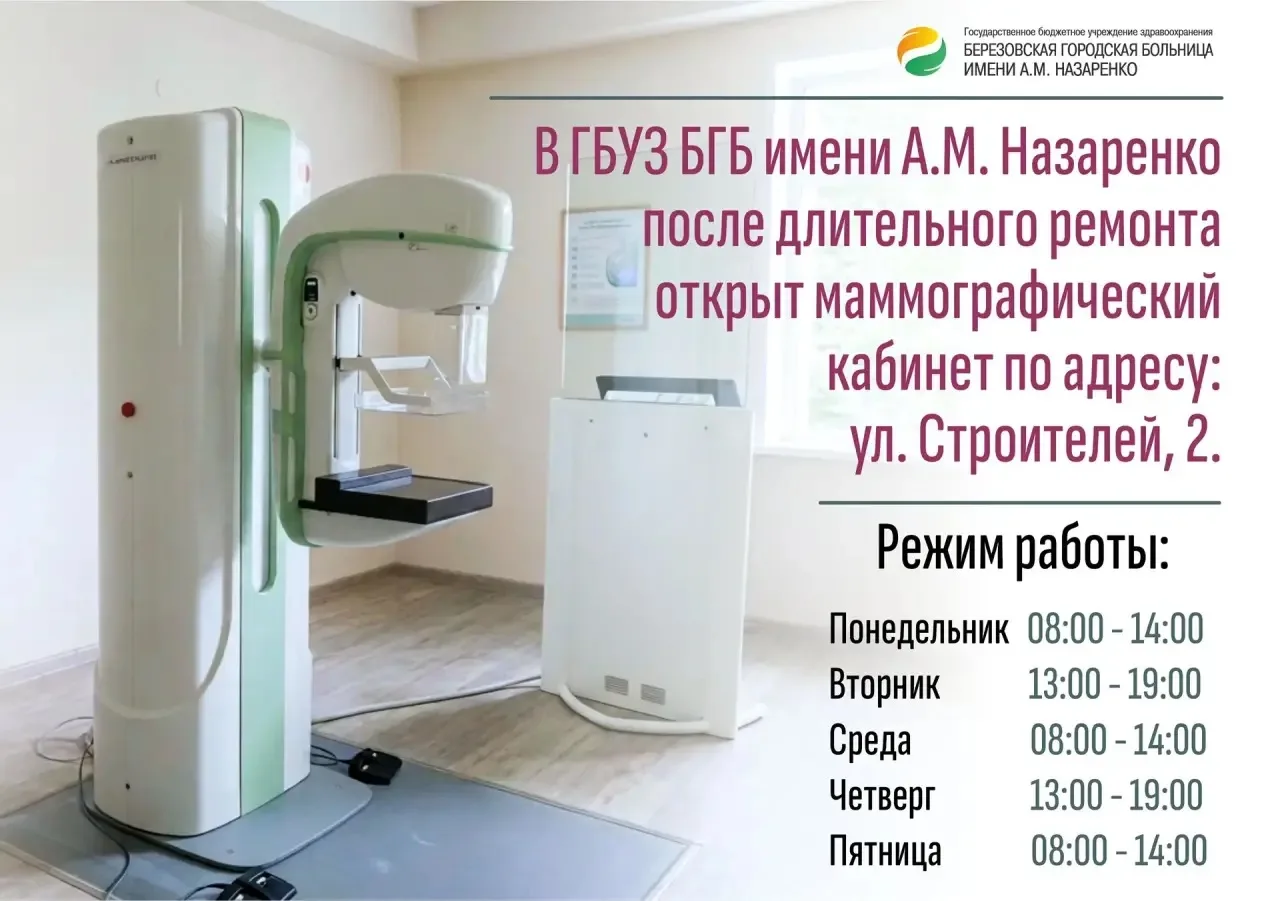 Государственное бюджетное учреждение здравоохранения
БЕРЕЗОВСКАЯ ГОРОДСКАЯ БОЛЬНИЦА
ИМЕНИ А.М. НАЗАРЕНКО

В ГБУЗ БГБ имени А.М. Назаренко после длительного ремонта открыт маммографический кабинет по адресу: ул. Строителей, 2.

Режим работы:

Понедельник 08:00 - 14:00
Вторник 13:00 - 19:00
Среда 08:00 - 14:00
Четверг 13:00 - 19:00
Пятница 08:00 - 14:00